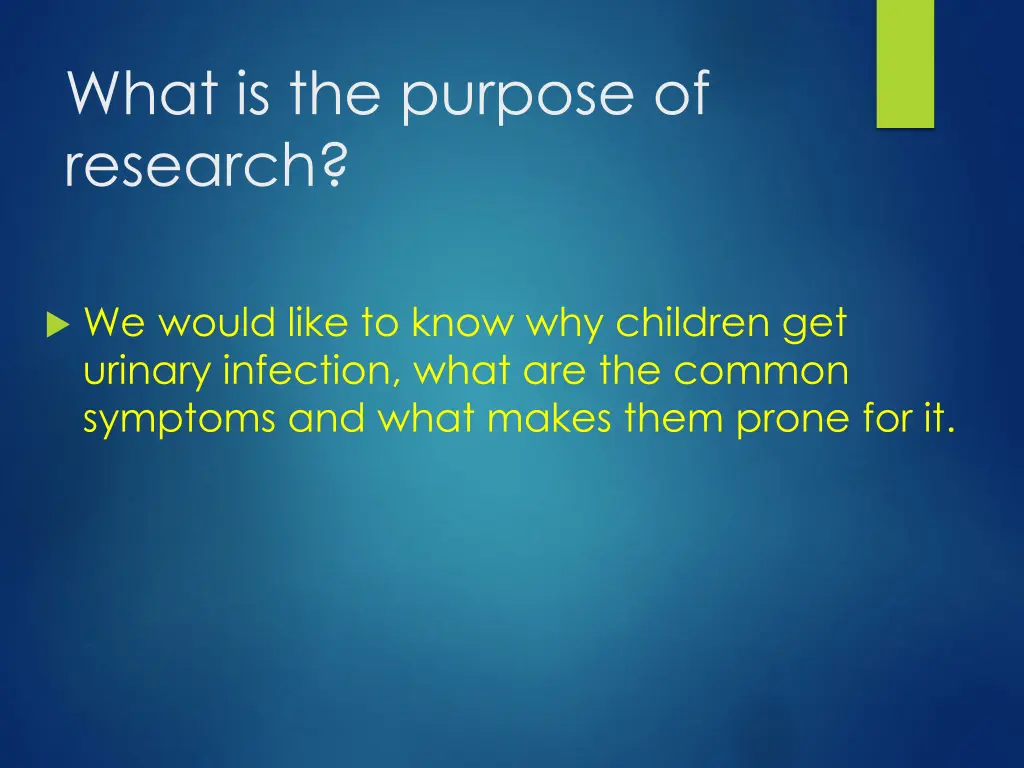 What is the purpose of research?

We would like to know why children get urinary infection, what are the common symptoms and what makes them prone for it.